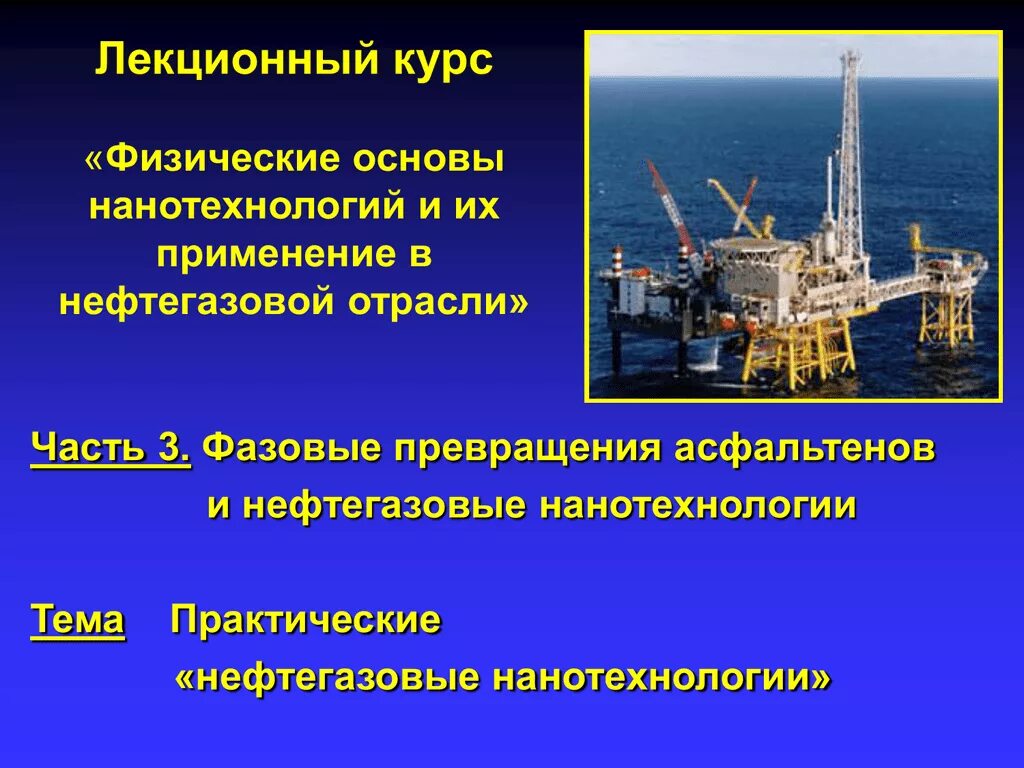 Лекционный курс

«Физические основы нанотехнологий и их применение в нефтегазовой отрасли»

Часть 3. Фазовые превращения асфальтенов и нефтегазовые нанотехнологии

Тема Практические «нефтегазовые нанотехнологии»